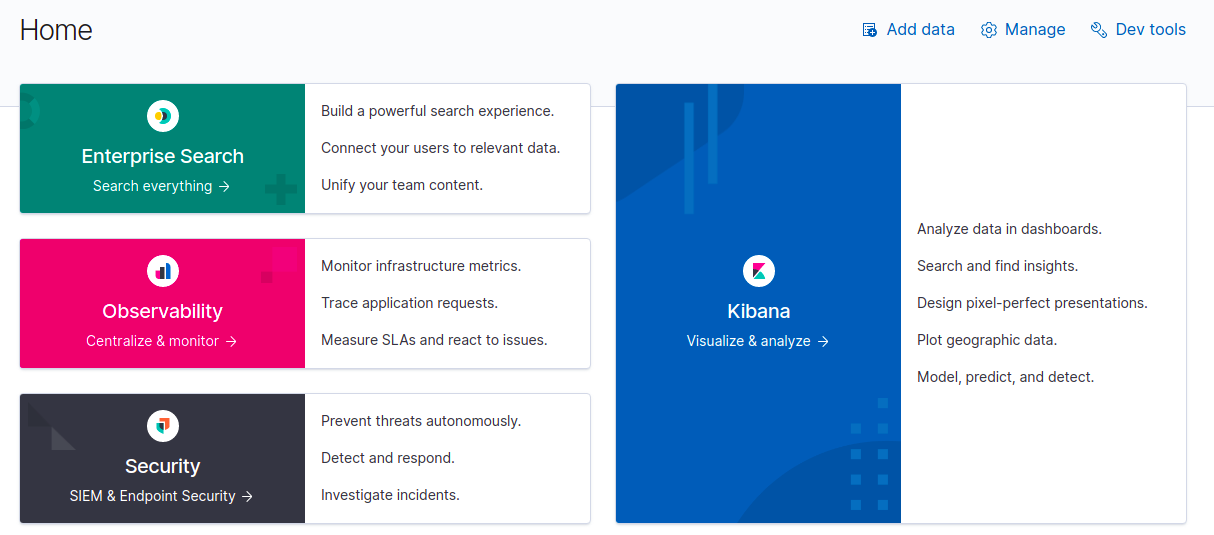 Home

Add data Manage Dev tools

Enterprise Search
Search everything →

Build a powerful search experience.
Connect your users to relevant data.
Unify your team content.

Observability
Centralize & monitor →

Monitor infrastructure metrics.
Trace application requests.
Measure SLAs and react to issues.

Security
SIEM & Endpoint Security →

Prevent threats autonomously.
Detect and respond.
Investigate incidents.

Kibana
Visualize & analyze →

Analyze data in dashboards.
Search and find insights.
Design pixel-perfect presentations.
Plot geographic data.
Model, predict, and detect.